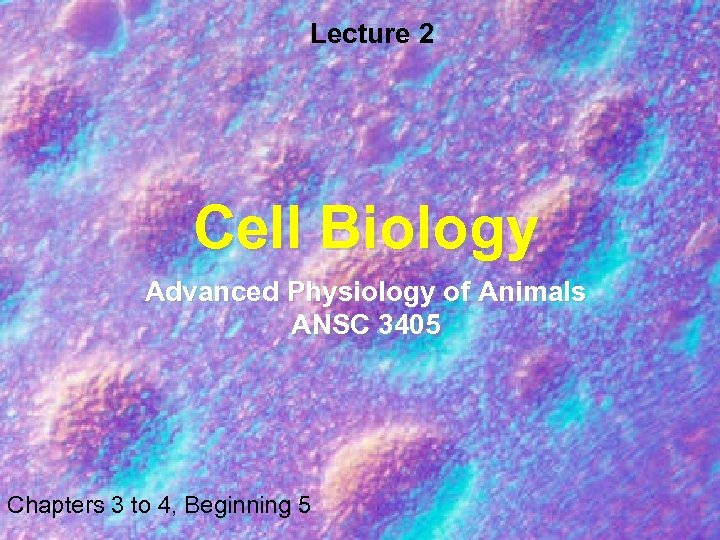 Lecture 2

Cell Biology

Advanced Physiology of Animals
ANSC 3405

Chapters 3 to 4, Beginning 5